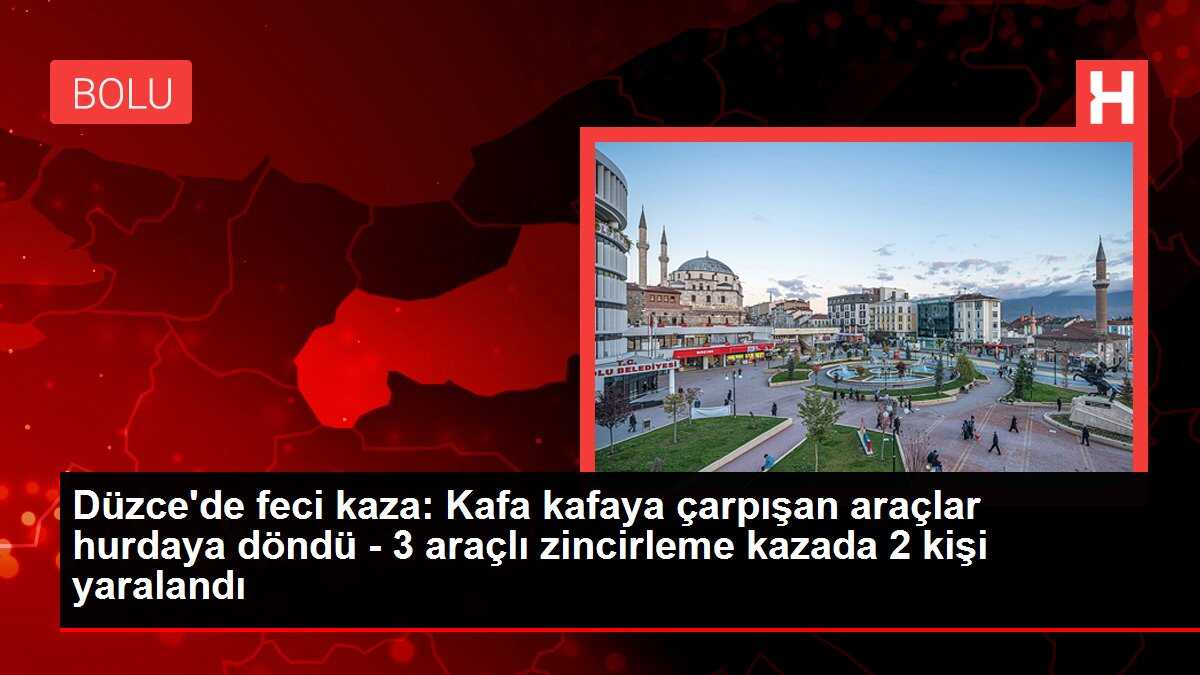 BOLU

H

T.C.
OLU BELEDİYESİ

Düzce'de feci kaza: Kafa kafaya çarpışan araçlar hurdaya döndü - 3 araçlı zincirleme kazada 2 kişi yaralandı